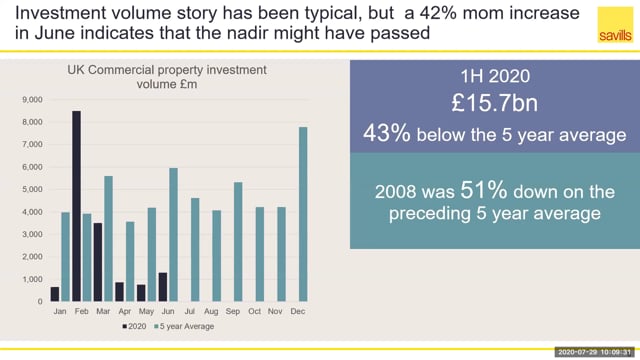 Investment volume story has been typical, but a 42% mom increase in June indicates that the nadir might have passed

savills

UK Commercial property investment volume £m

9,000
8,000
7,000
6,000
5,000
4,000
3,000
2,000
1,000
0

Jan Feb Mar Apr May Jun Jul Aug Sep Oct Nov Dec

2020 5 year Average

1H 2020
£15.7bn
43% below the 5 year average

2008 was 51% down on the preceding 5 year average

2020-07-29 10:09:31